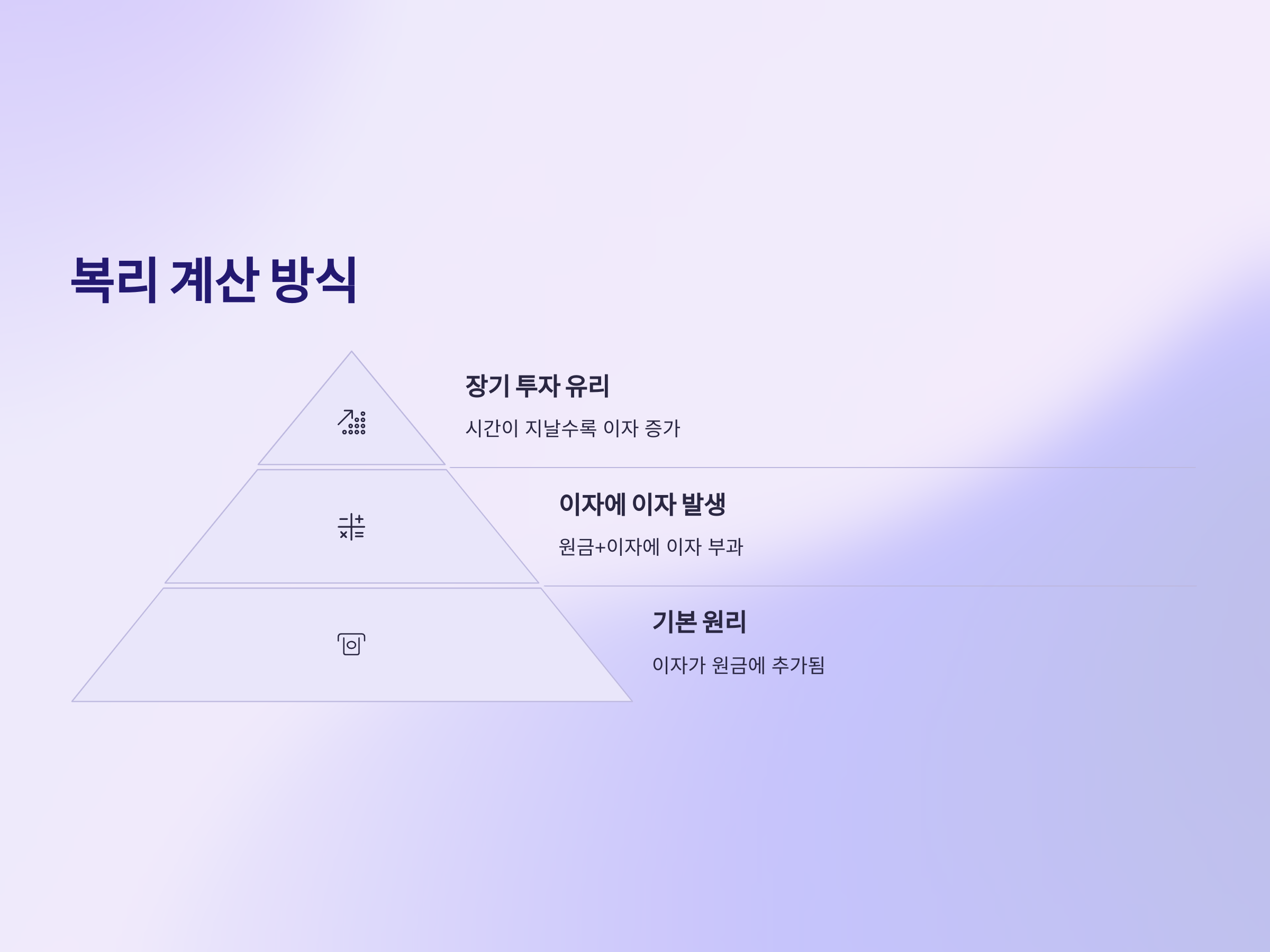 복리 계산 방식

장기 투자 유리

시간이 지날수록 이자 증가

이자에 이자 발생

원금+이자에 이자 부과

기본 원리

이자가 원금에 추가됨